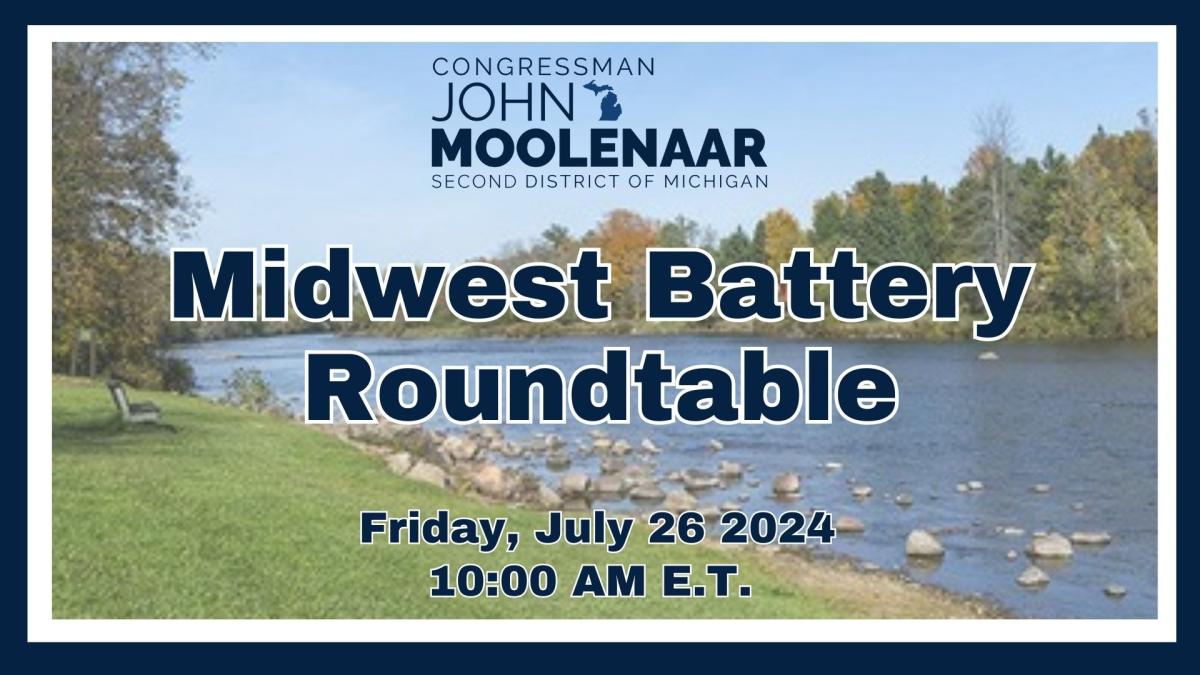 CONGRESSMAN
JOHN
MOOLENAAR
SECOND DISTRICT OF MICHIGAN

Midwest Battery Roundtable

Friday, July 26 2024
10:00 AM E.T.